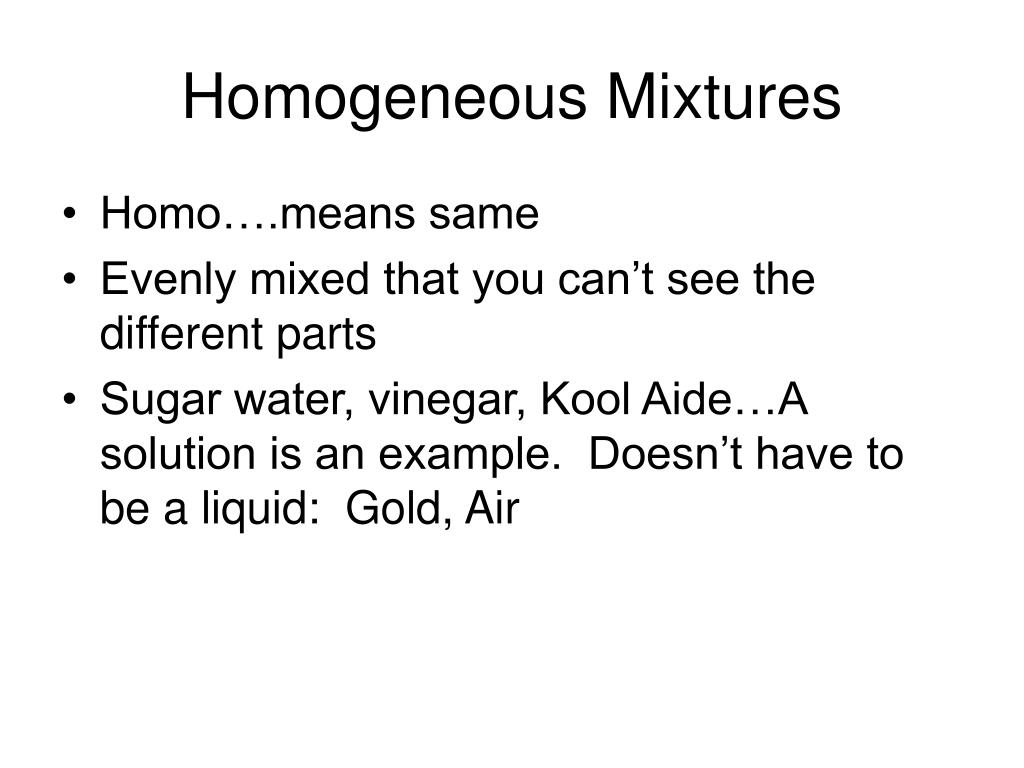 Homogeneous Mixtures

• Homo….means same
• Evenly mixed that you can’t see the different parts
• Sugar water, vinegar, Kool Aide…A solution is an example. Doesn’t have to be a liquid: Gold, Air